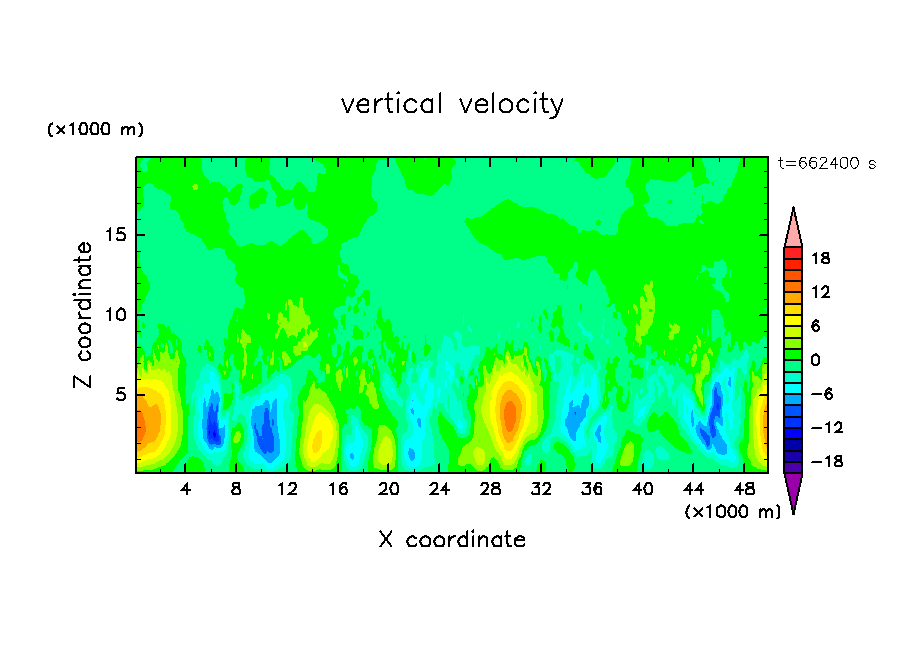 vertical velocity

(×1000 m)

t=662400 s

Z coordinate

15
10
5

18
12
6
0
−6
−12
−18

4 8 12 16 20 24 28 32 36 40 44 48

(×1000 m)

X coordinate